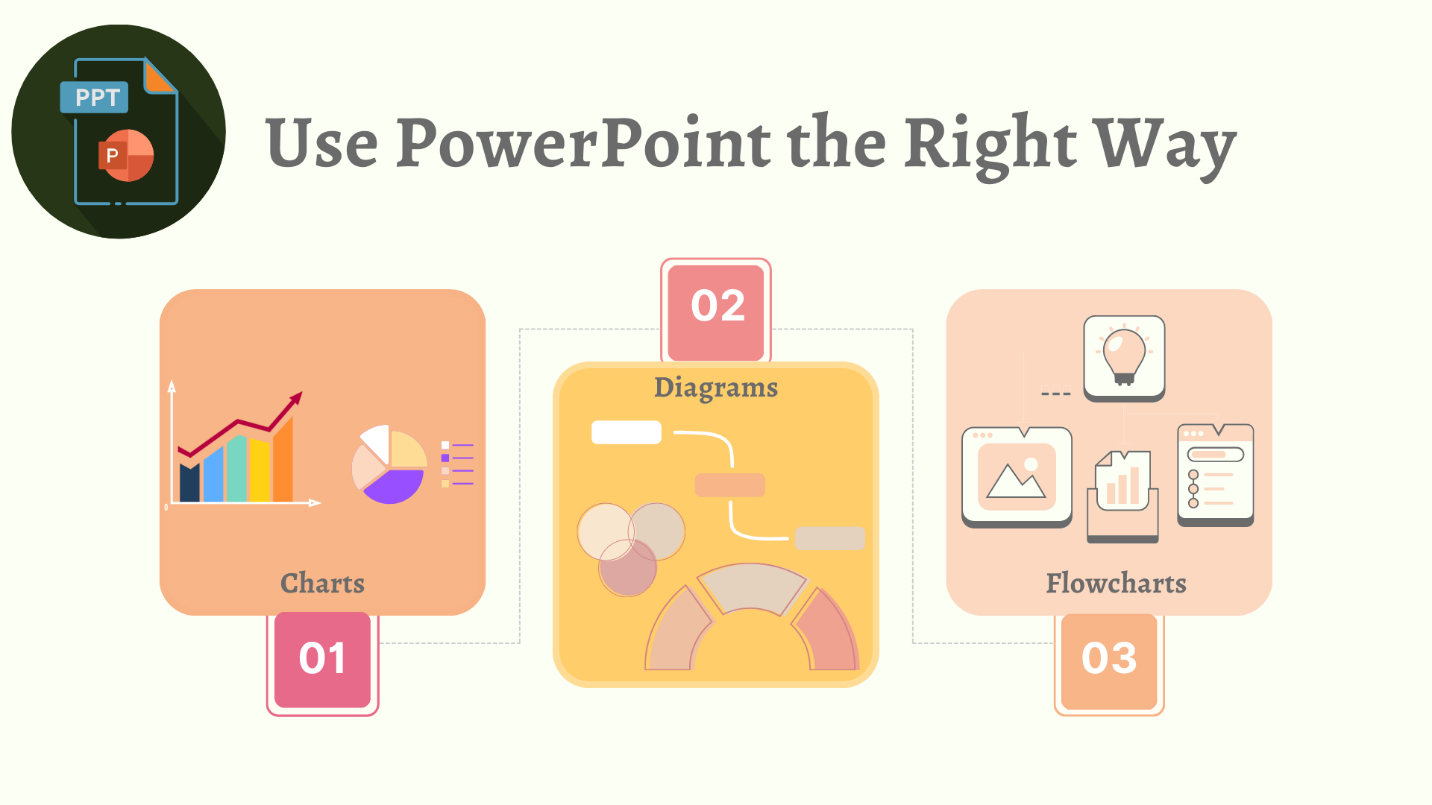 PPT

P

Use PowerPoint the Right Way

Charts

01

02

Diagrams

Flowcharts

03